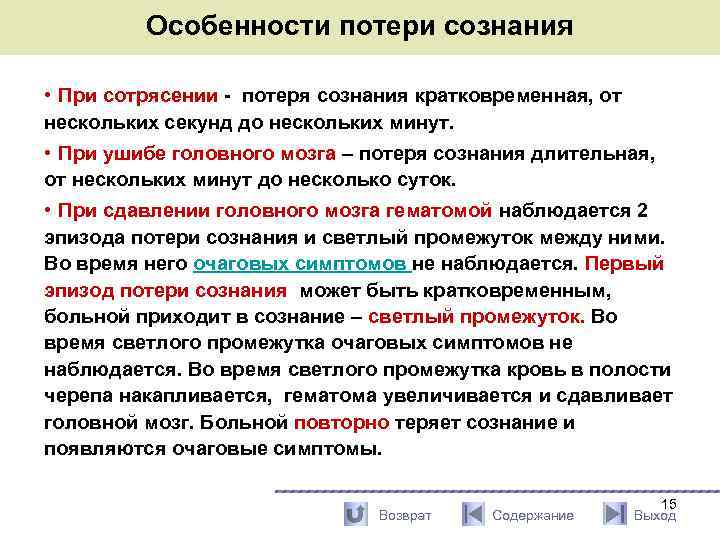 Особенности потери сознания

• При сотрясении - потеря сознания кратковременная, от нескольких секунд до нескольких минут.

• При ушибе головного мозга – потеря сознания длительная, от нескольких минут до несколько суток.

• При сдавлении головного мозга гематомой наблюдается 2 эпизода потери сознания и светлый промежуток между ними. Во время него очаговых симптомов не наблюдается. Первый эпизод потери сознания может быть кратковременным, больной приходит в сознание – светлый промежуток. Во время светлого промежутка очаговых симптомов не наблюдается. Во время светлого промежутка кровь в полости черепа накапливается, гематома увеличивается и сдавливает головной мозг. Больной повторно теряет сознание и появляются очаговые симптомы.

15

Возврат Содержание Выход